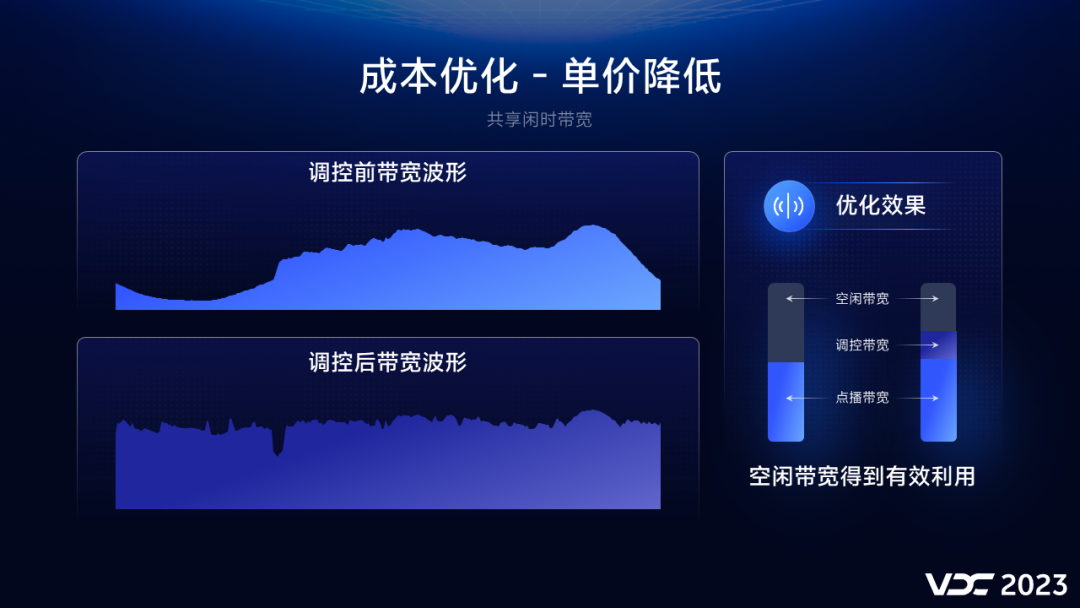 成本优化 - 单价降低

共享闲时带宽

调控前带宽波形

调控后带宽波形

优化效果

空闲带宽

调控带宽

点播带宽

空闲带宽得到有效利用

VDC 2023